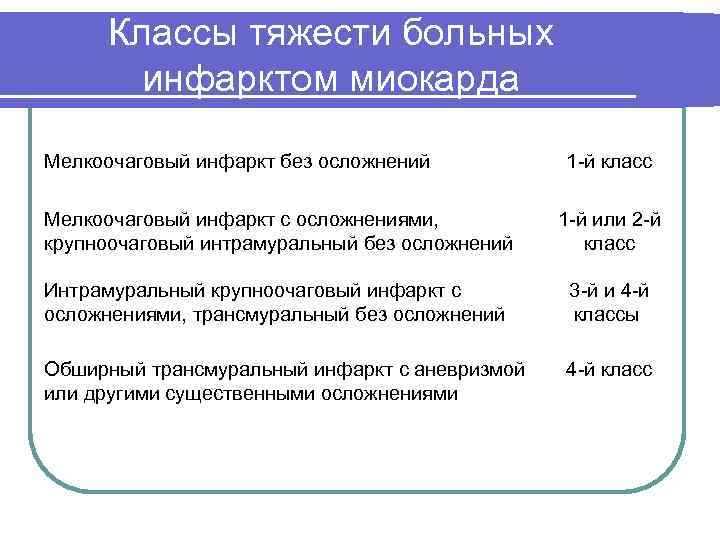 Классы тяжести больных инфарктом миокарда

| | |
|---|---|
| Мелкоочаговый инфаркт без осложнений | 1-й класс |
| Мелкоочаговый инфаркт с осложнениями, крупноочаговый интрамуральный без осложнений | 1-й или 2-й класс |
| Интрамуральный крупноочаговый инфаркт с осложнениями, трансмуральный без осложнений | 3-й и 4-й классы |
| Обширный трансмуральный инфаркт с аневризмой или другими существенными осложнениями | 4-й класс |